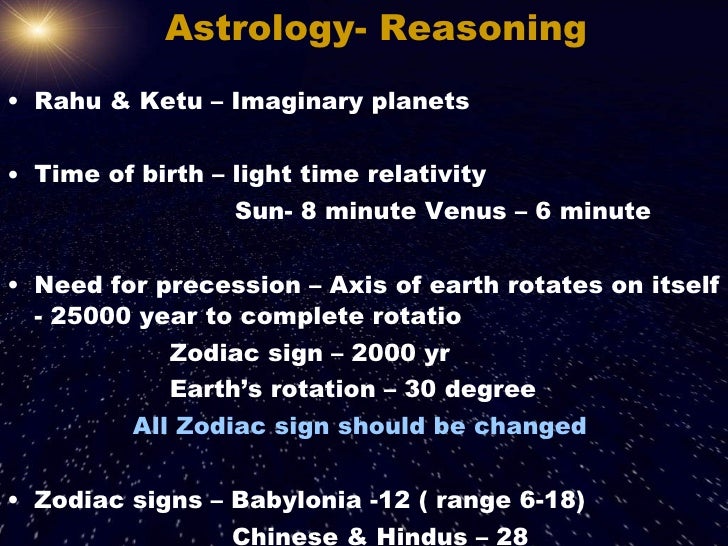 Astrology- Reasoning

• Rahu & Ketu – Imaginary planets

• Time of birth – light time relativity
Sun- 8 minute Venus – 6 minute

• Need for precession – Axis of earth rotates on itself - 25000 year to complete rotatio
Zodiac sign – 2000 yr
Earth's rotation – 30 degree
All Zodiac sign should be changed

• Zodiac signs – Babylonia -12 ( range 6-18)
Chinese & Hindus – 28